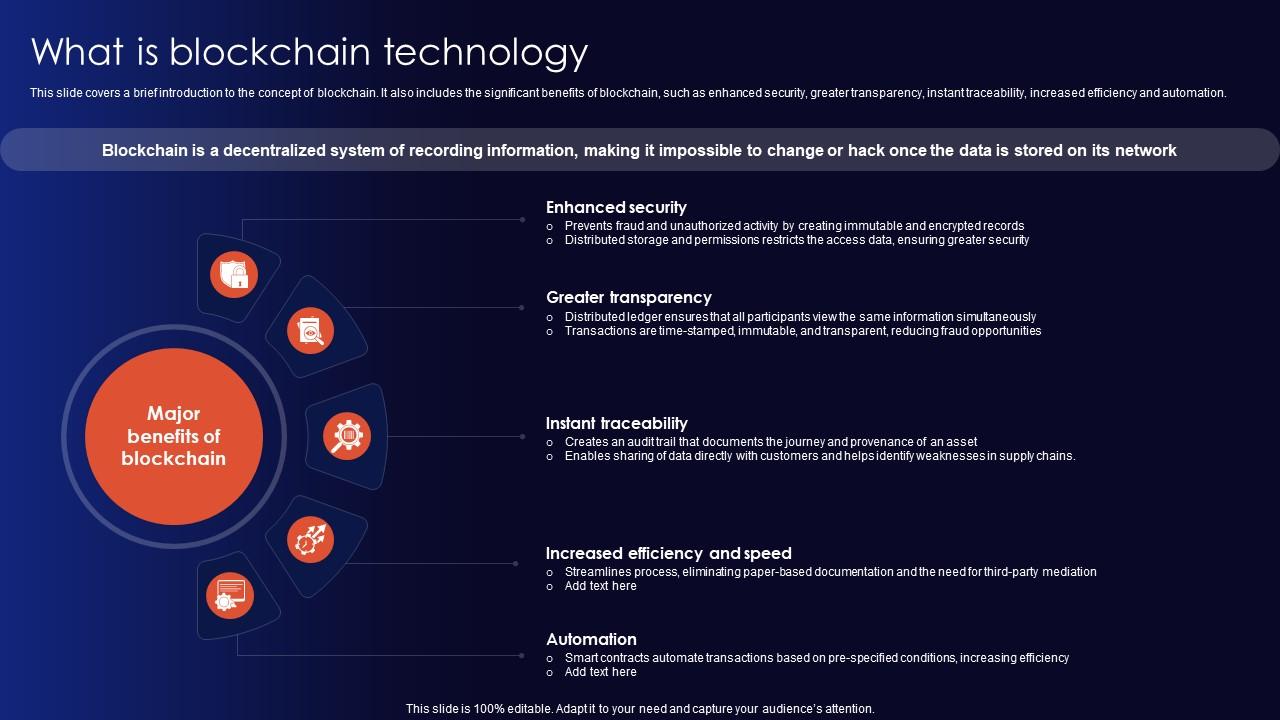 What is blockchain technology

This slide covers a brief introduction to the concept of blockchain. It also includes the significant benefits of blockchain, such as enhanced security, greater transparency, instant traceability, increased efficiency and automation.

Blockchain is a decentralized system of recording information, making it impossible to change or hack once the data is stored on its network

Major benefits of blockchain

Enhanced security
o Prevents fraud and unauthorized activity by creating immutable and encrypted records
o Distributed storage and permissions restricts the access data, ensuring greater security

Greater transparency
o Distributed ledger ensures that all participants view the same information simultaneously
o Transactions are time-stamped, immutable, and transparent, reducing fraud opportunities

Instant traceability
o Creates an audit trail that documents the journey and provenance of an asset
o Enables sharing of data directly with customers and helps identify weaknesses in supply chains.

Increased efficiency and speed
o Streamlines process, eliminating paper-based documentation and the need for third-party mediation
o Add text here

Automation
o Smart contracts automate transactions based on pre-specified conditions, increasing efficiency
o Add text here

This slide is 100% editable. Adapt it to your need and capture your audience's attention.